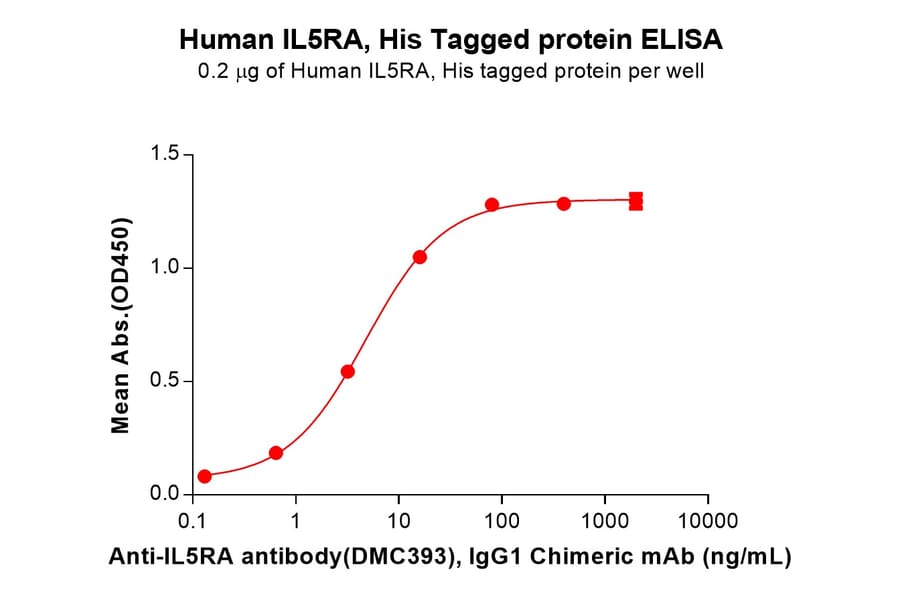 Human IL5RA, His Tagged protein ELISA
0.2 μg of Human IL5RA, His tagged protein per well

Mean Abs.(OD450)

1.5
1.0
0.5
0.0

0.1
1
10
100
1000
10000

Anti-IL5RA antibody(DMC393), IgG1 Chimeric mAb (ng/mL)